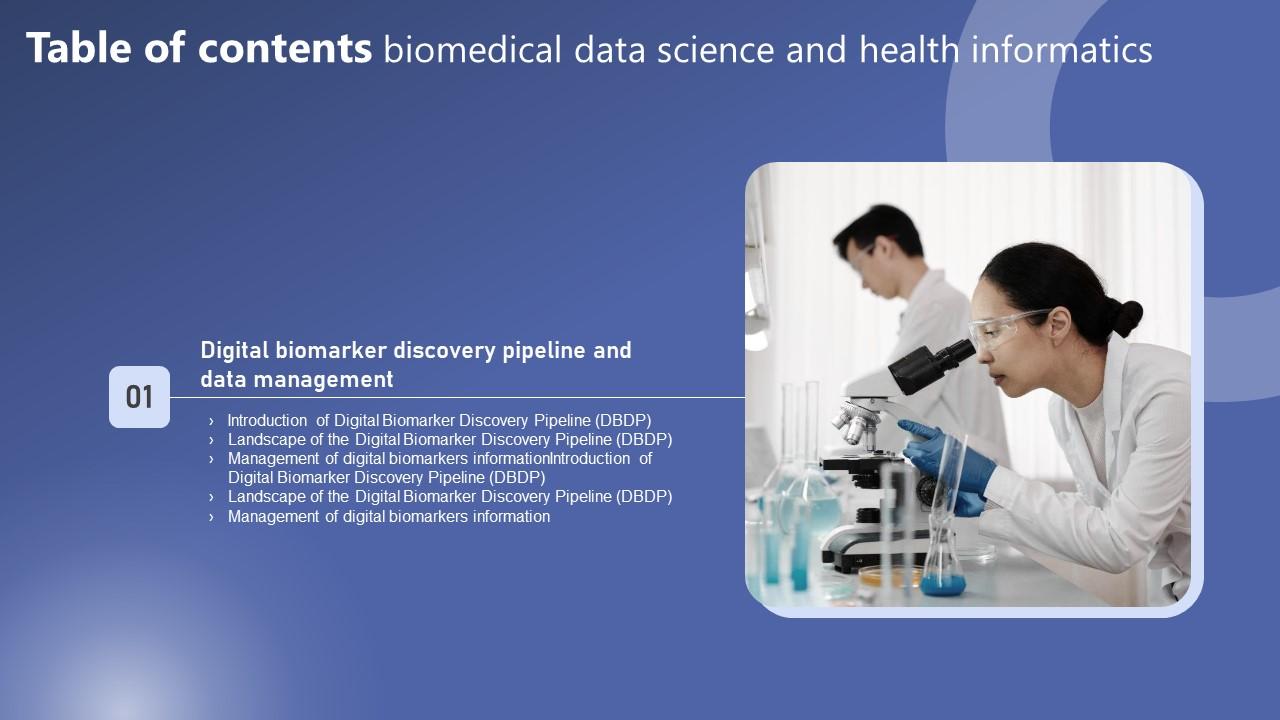 Table of contents biomedical data science and health informatics

01

Digital biomarker discovery pipeline and data management

› Introduction of Digital Biomarker Discovery Pipeline (DBDP)
› Landscape of the Digital Biomarker Discovery Pipeline (DBDP)
› Management of digital biomarkers informationIntroduction of Digital Biomarker Discovery Pipeline (DBDP)
› Landscape of the Digital Biomarker Discovery Pipeline (DBDP)
› Management of digital biomarkers information